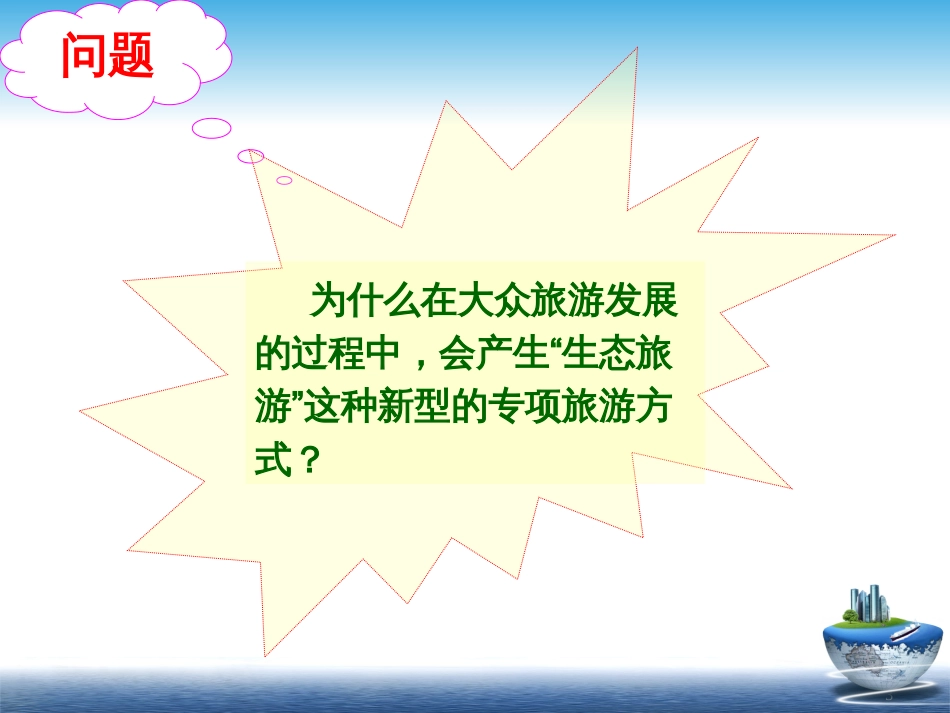 问题

为什么在大众旅游发展的过程中，会产生“生态旅游”这种新型的专项旅游方式？